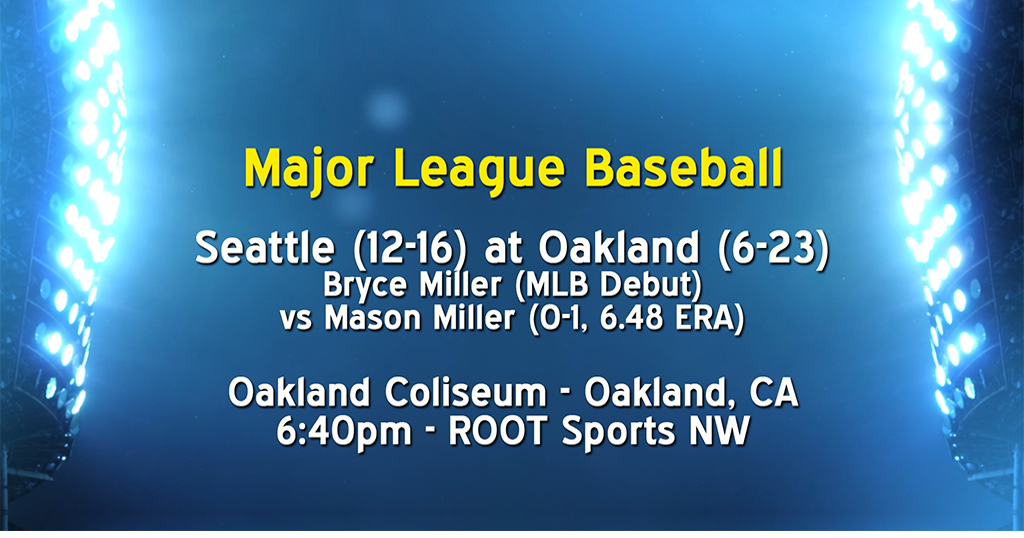 Major League Baseball

Seattle (12-16) at Oakland (6-23)
Bryce Miller (MLB Debut)
vs Mason Miller (0-1, 6.48 ERA)

Oakland Coliseum - Oakland, CA
6:40pm - ROOT Sports NW